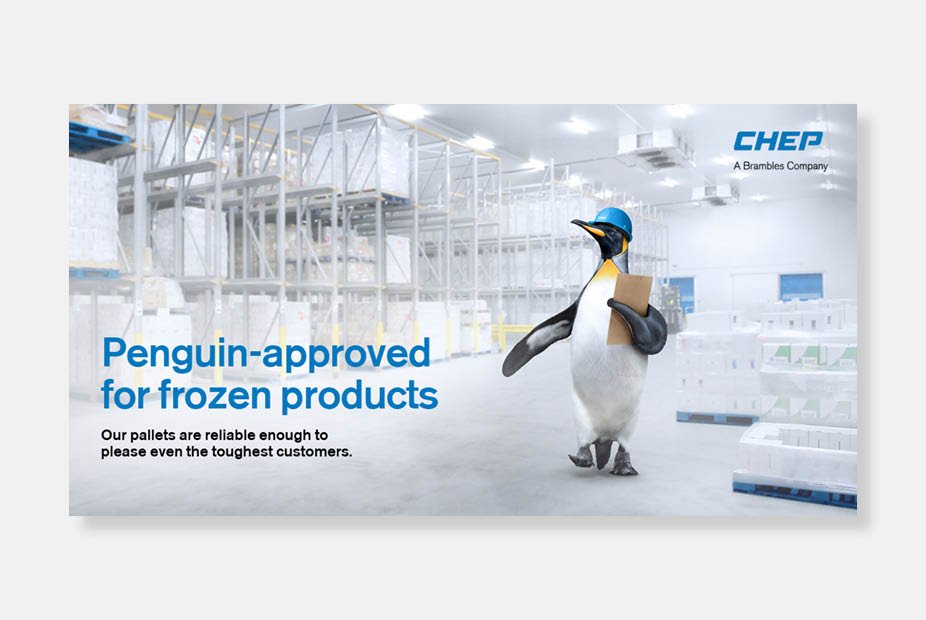 CHEP
A Brambles Company

Penguin-approved for frozen products

Our pallets are reliable enough to please even the toughest customers.